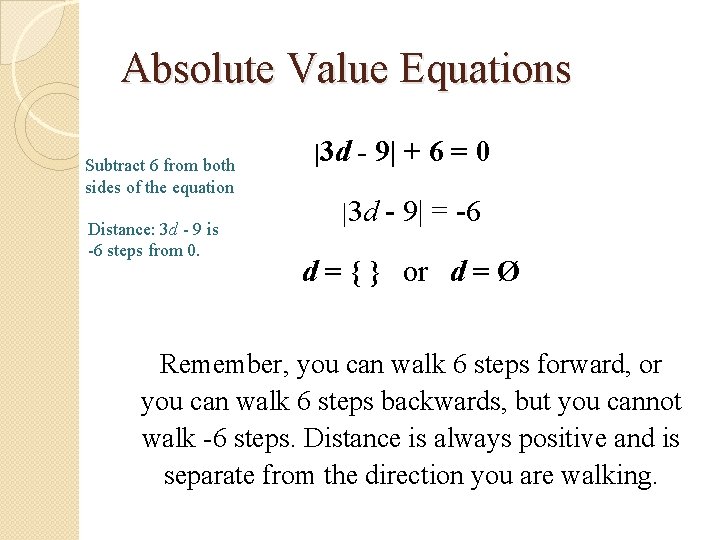 Absolute Value Equations

Subtract 6 from both sides of the equation

Distance: $3d - 9$ is -6 steps from 0.

$|3d - 9| + 6 = 0$

$|3d - 9| = -6$

$d = \{ \}$ or $d = \emptyset$

Remember, you can walk 6 steps forward, or you can walk 6 steps backwards, but you cannot walk -6 steps. Distance is always positive and is separate from the direction you are walking.